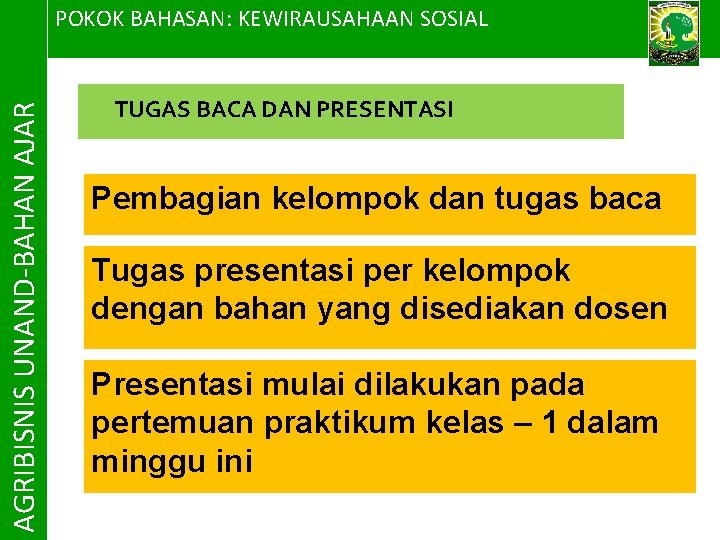 POKOK BAHASAN: KEWIRAUSAHAAN SOSIAL

AGRIBISNIS UNAND-BAHAN AJAR

TUGAS BACA DAN PRESENTASI

Pembagian kelompok dan tugas baca

Tugas presentasi per kelompok dengan bahan yang disediakan dosen

Presentasi mulai dilakukan pada pertemuan praktikum kelas – 1 dalam minggu ini